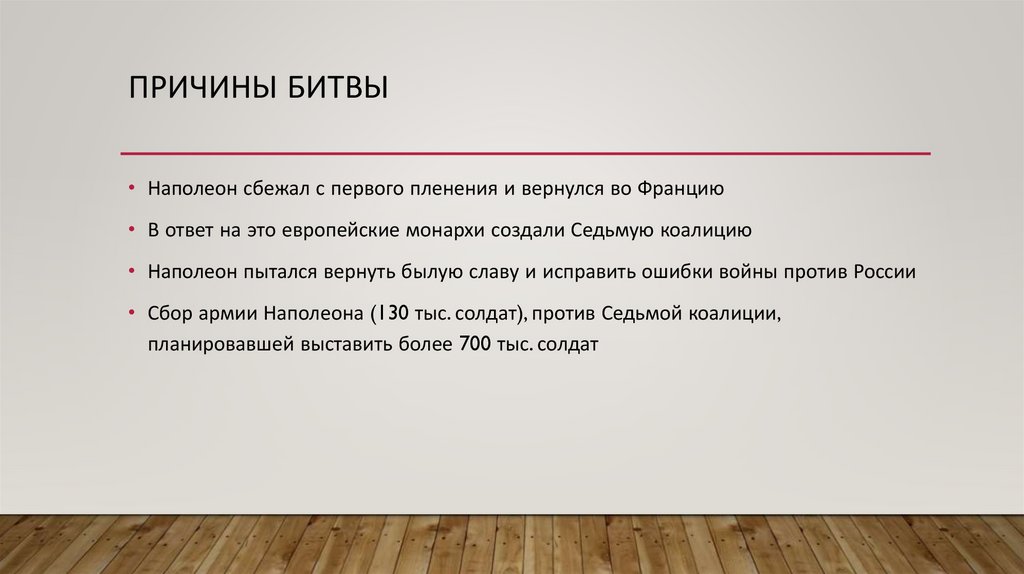 ПРИЧИНЫ БИТВЫ

• Наполеон сбежал с первого пленения и вернулся во Францию

• В ответ на это европейские монархи создали Седьмую коалицию

• Наполеон пытался вернуть былую славу и исправить ошибки войны против России

• Сбор армии Наполеона (130 тыс. солдат), против Седьмой коалиции, планировавшей выставить более 700 тыс. солдат